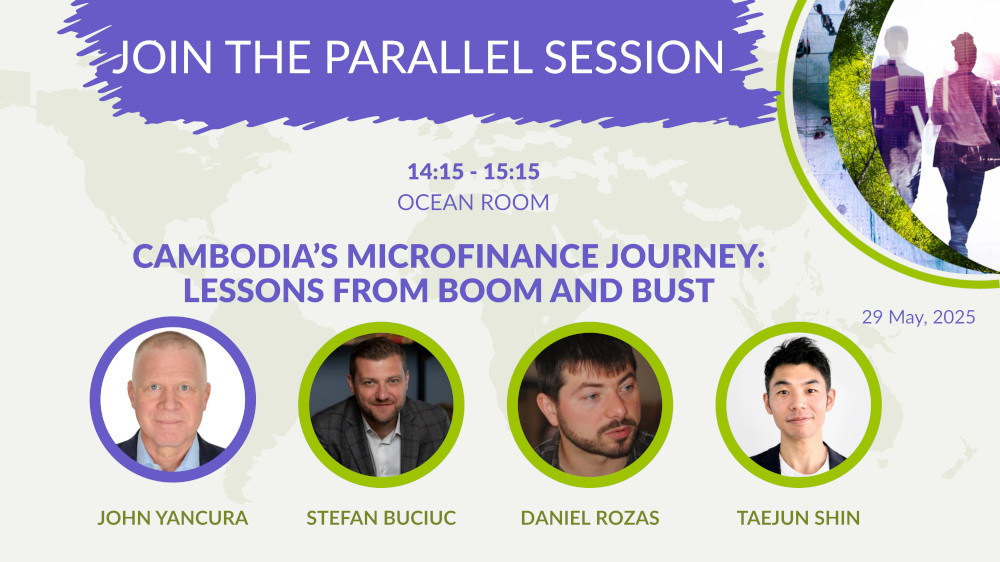 JOIN THE PARALLEL SESSION

14:15 - 15:15
OCEAN ROOM

CAMBODIA'S MICROFINANCE JOURNEY: LESSONS FROM BOOM AND BUST

29 May, 2025

JOHN YANCURA

STEFAN BUCIUC

DANIEL ROZAS

TAEJUN SHIN